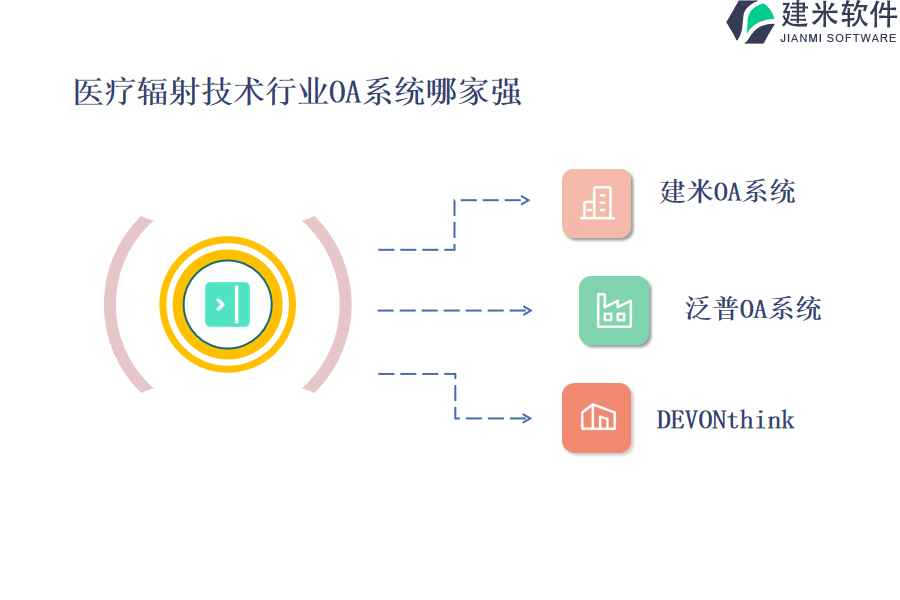 建米软件
JIANMI SOFTWARE

医疗辐射技术行业OA系统哪家强

建米OA系统

泛普OA系统

DEVONthink